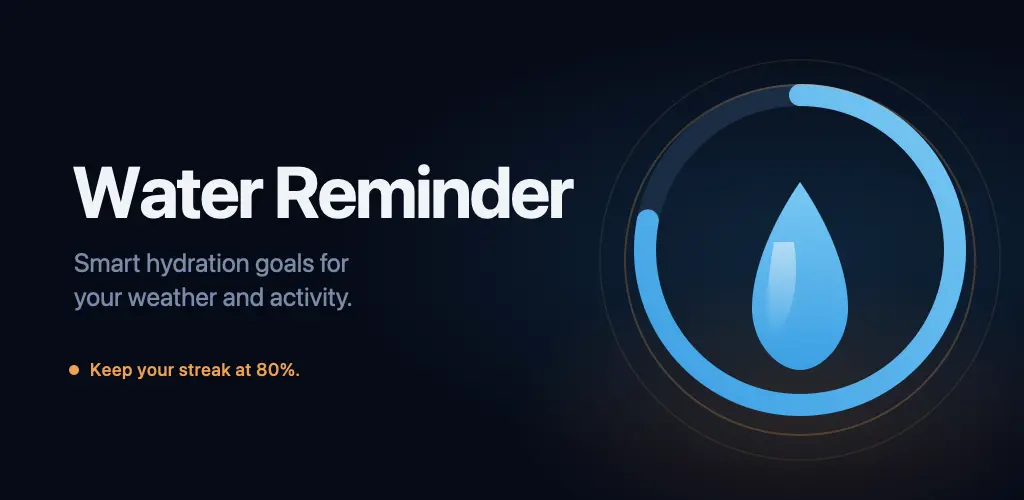 Water Reminder

Smart hydration goals for your weather and activity.

• Keep your streak at 80%.